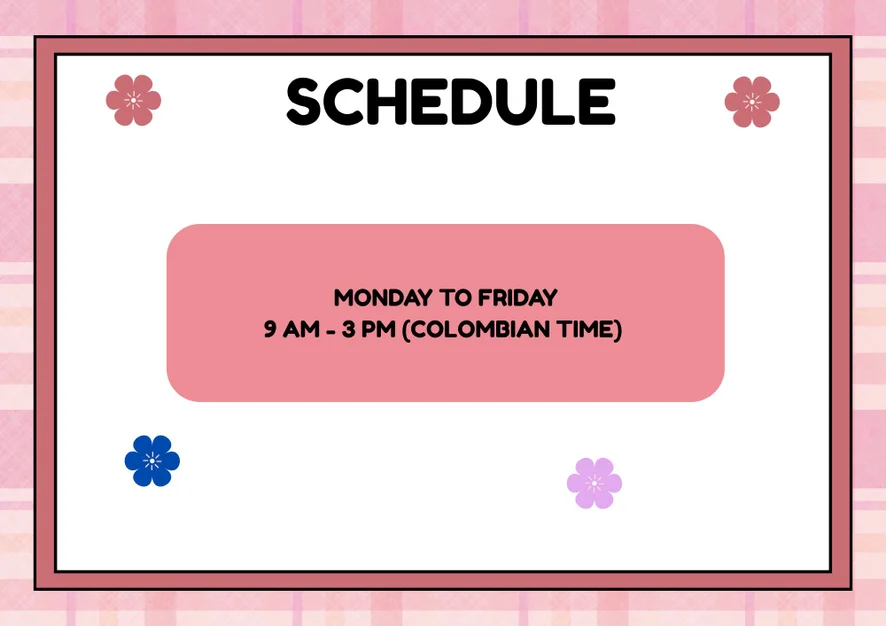 SCHEDULE

MONDAY TO FRIDAY
9 AM - 3 PM (COLOMBIAN TIME)